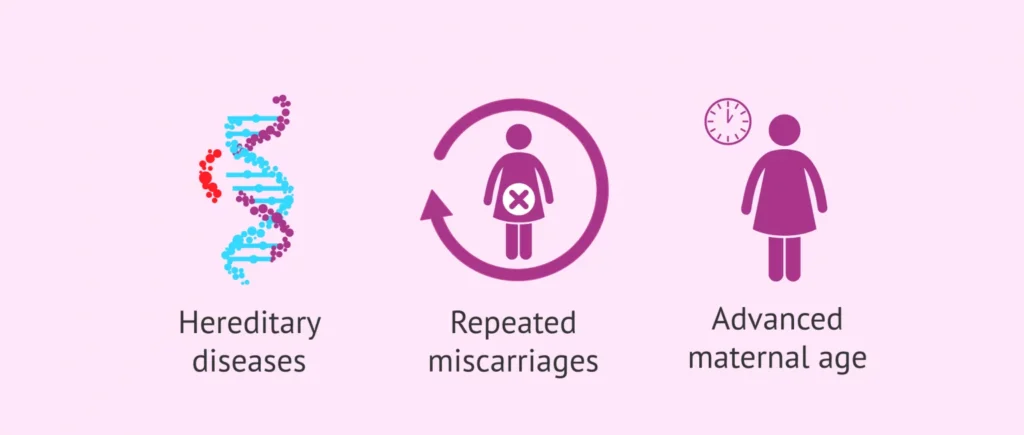 Hereditary diseases

Repeated miscarriages

Advanced maternal age